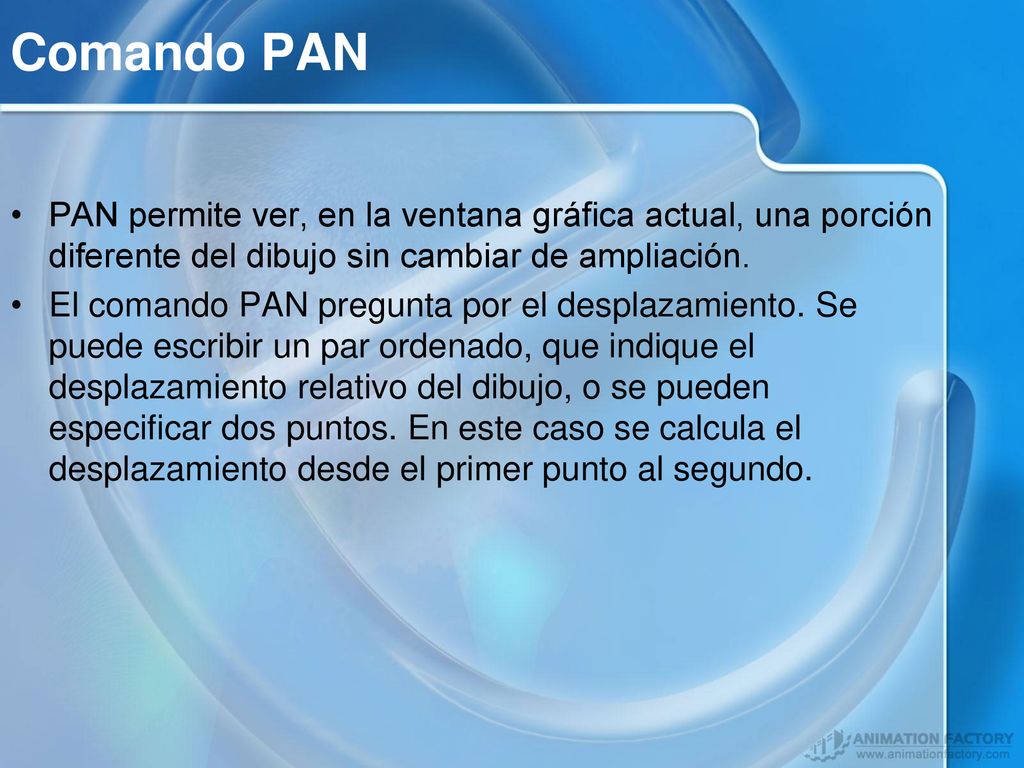 Comando PAN

• PAN permite ver, en la ventana gráfica actual, una porción diferente del dibujo sin cambiar de ampliación.

• El comando PAN pregunta por el desplazamiento. Se puede escribir un par ordenado, que indique el desplazamiento relativo del dibujo, o se pueden especificar dos puntos. En este caso se calcula el desplazamiento desde el primer punto al segundo.

ANIMATION FACTORY
www.animationfactory.com